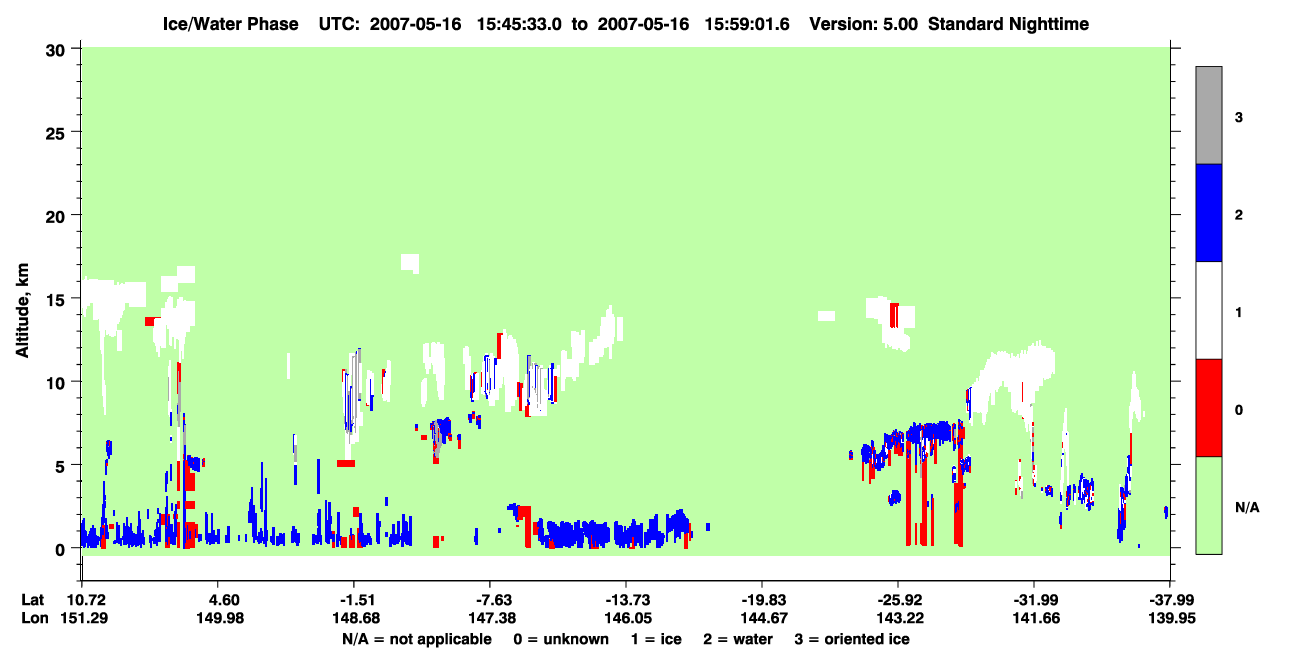 Ice/Water Phase UTC: 2007-05-16 15:45:33.0 to 2007-05-16 15:59:01.6 Version: 5.00 Standard Nighttime

Altitude, km

30
25
20
15
10
5
0

3
2
1
0
N/A

Lat 10.72 4.60 -1.51 -7.63 -13.73 -19.83 -25.92 -31.99 -37.99
Lon 151.29 149.98 148.68 147.38 146.05 144.67 143.22 141.66 139.95

N/A = not applicable 0 = unknown 1 = ice 2 = water 3 = oriented ice